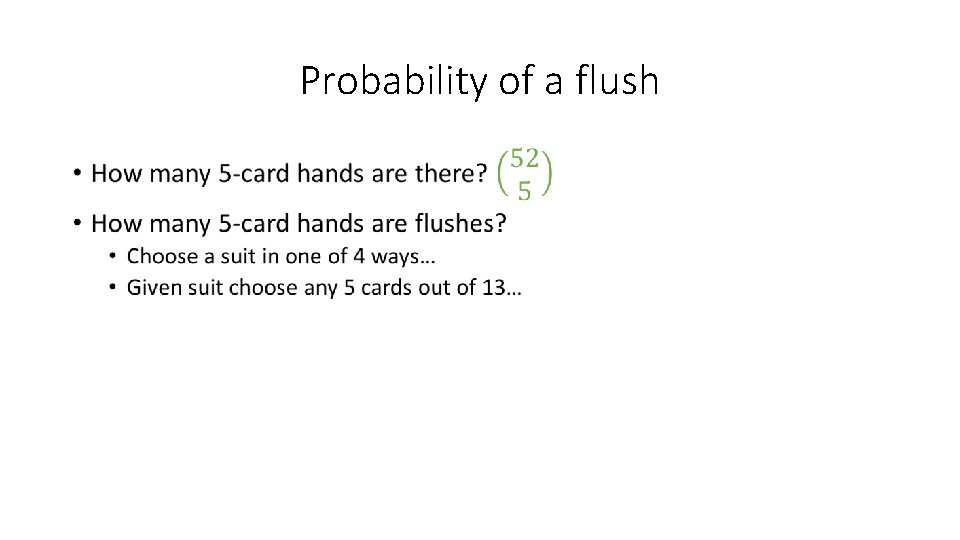 Probability of a flush

• How many 5-card hands are there? $\binom{52}{5}$

• How many 5-card hands are flushes?
  • Choose a suit in one of 4 ways…
  • Given suit choose any 5 cards out of 13…